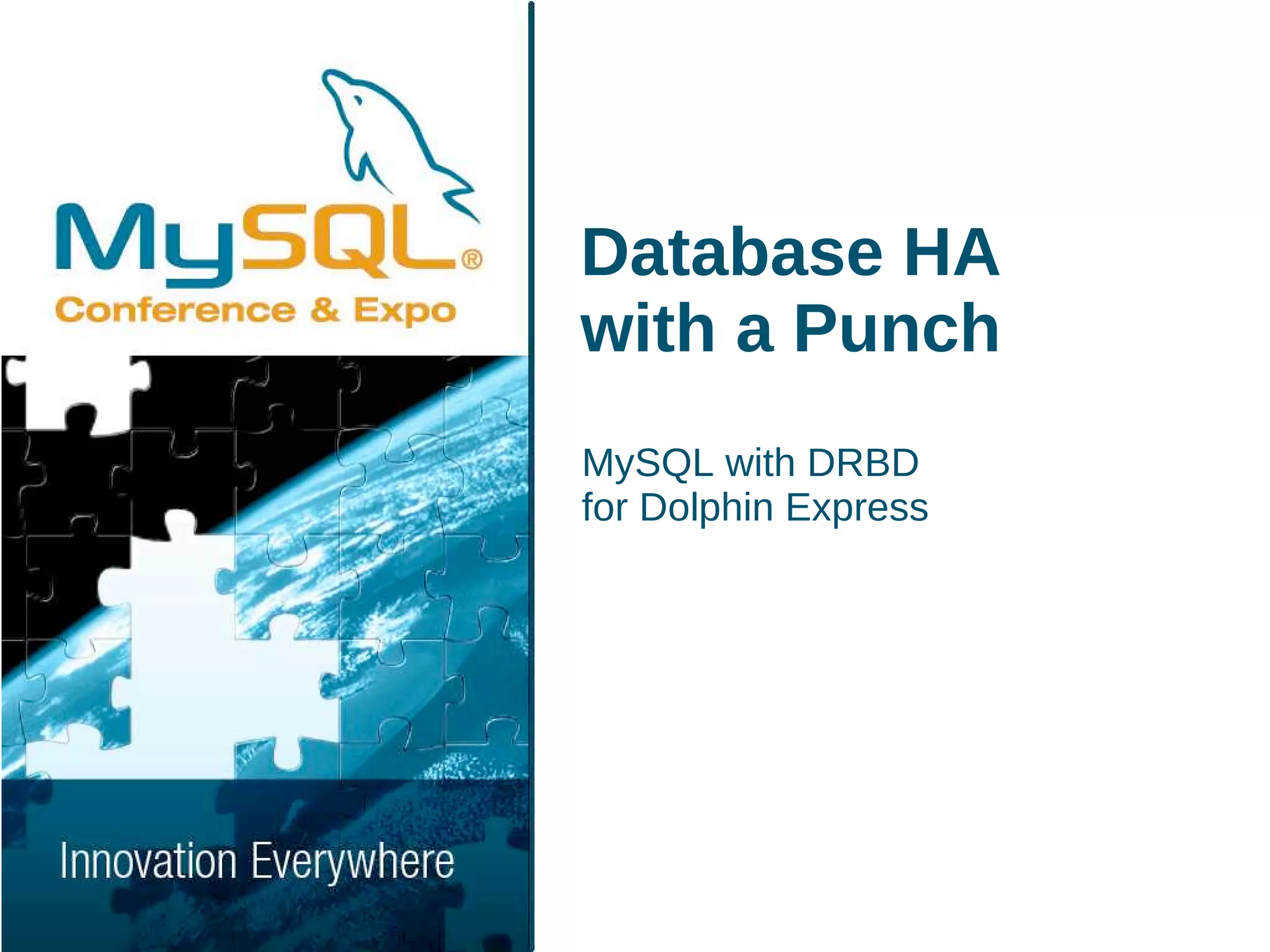 MySQL®
Conference & Expo

Innovation Everywhere

Database HA with a Punch

MySQL with DRBD
for Dolphin Express